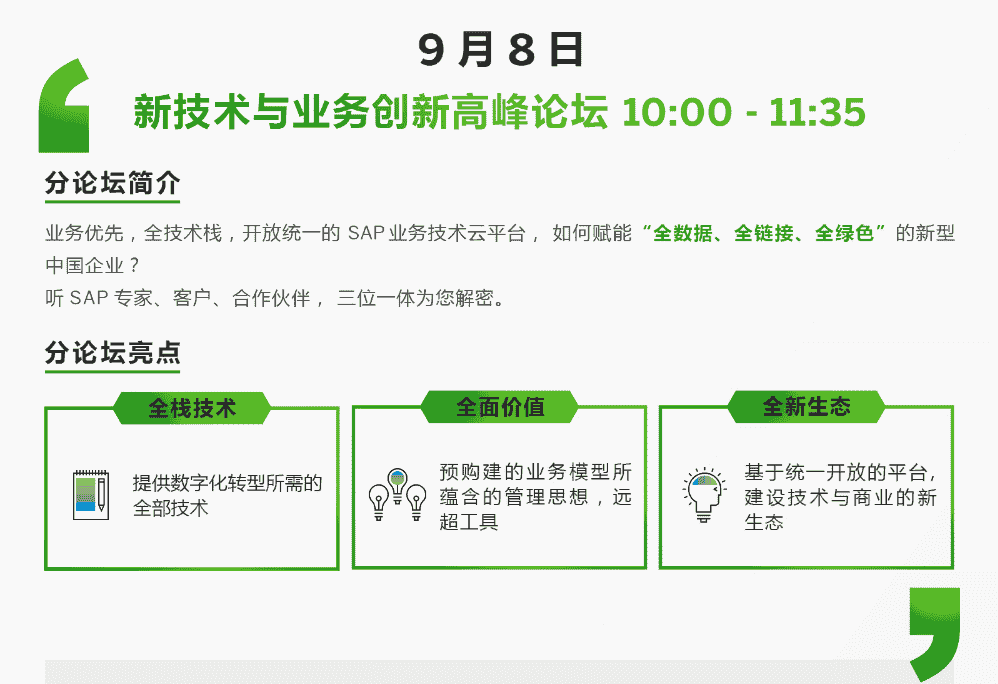 9 月 8 日

新技术与业务创新高峰论坛 10:00 - 11:35

分论坛简介

业务优先，全技术栈，开放统一的 SAP 业务技术云平台， 如何赋能“全数据、全链接、全绿色”的新型中国企业？
听 SAP 专家、客户、合作伙伴， 三位一体为您解密。

分论坛亮点

全栈技术

提供数字化转型所需的全部技术

全面价值

预购建的业务模型所蕴含的管理思想，远超工具

全新生态

基于统一开放的平台，建设技术与商业的新生态